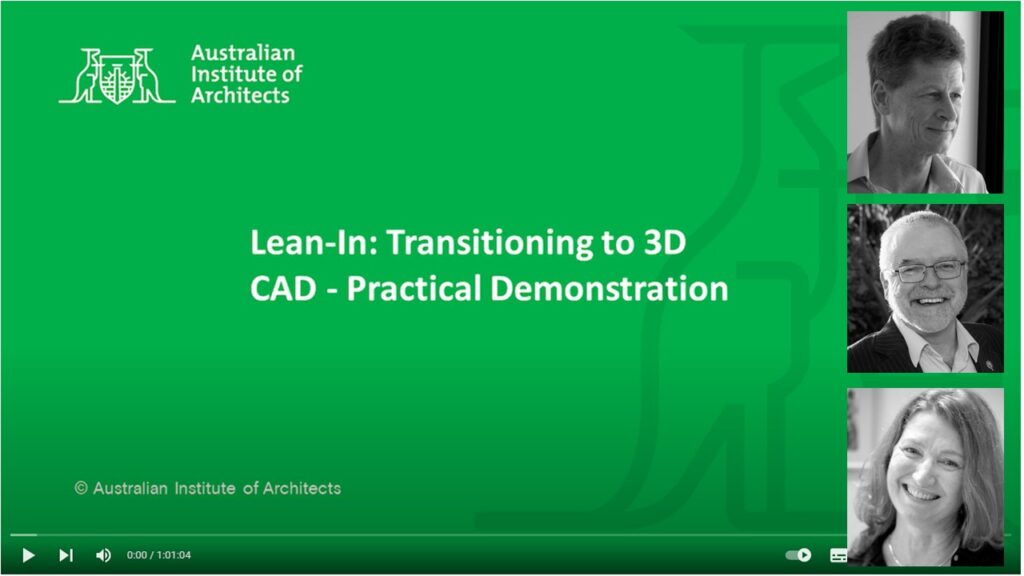 Australian Institute of Architects

Lean-In: Transitioning to 3D CAD - Practical Demonstration

© Australian Institute of Architects

0:00 / 1:01:04